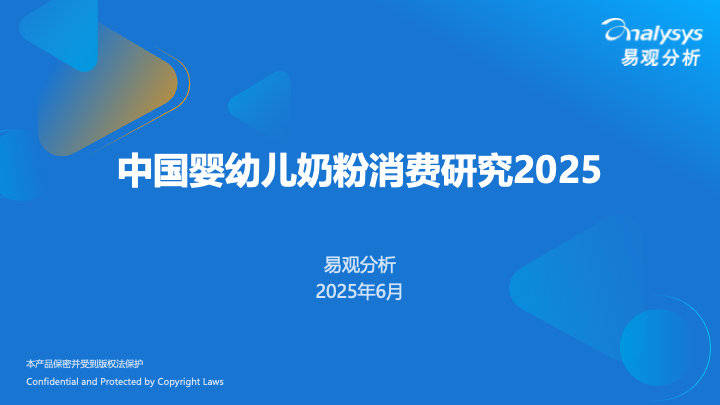 analysys
易观分析

中国婴幼儿奶粉消费研究2025

易观分析
2025年6月

本产品保密并受到版权法保护
Confidential and Protected by Copyright Laws